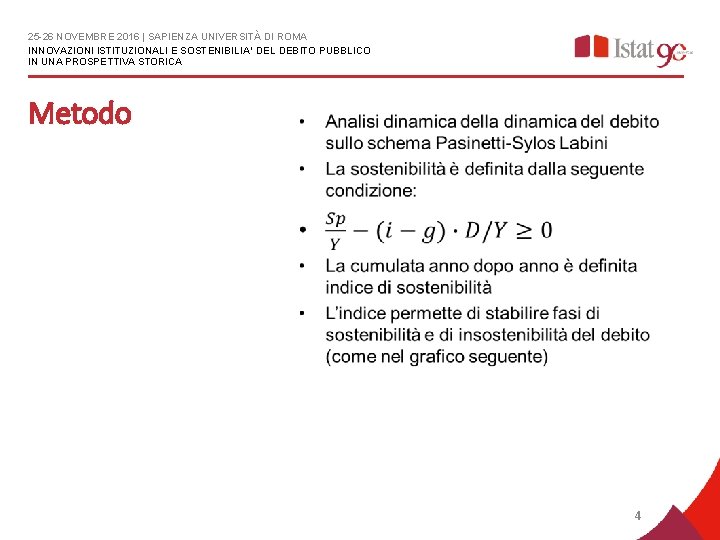 25-26 NOVEMBRE 2016 | SAPIENZA UNIVERSITÀ DI ROMA
INNOVAZIONI ISTITUZIONALI E SOSTENIBILIA' DEL DEBITO PUBBLICO IN UNA PROSPETTIVA STORICA

Istat 90

Metodo

• Analisi dinamica della dinamica del debito sullo schema Pasinetti-Sylos Labini
• La sostenibilità è definita dalla seguente condizione:
• $\frac{Sp}{Y} - (i - g) \cdot D/Y \geq 0$
• La cumulata anno dopo anno è definita indice di sostenibilità
• L'indice permette di stabilire fasi di sostenibilità e di insostenibilità del debito (come nel grafico seguente)

4